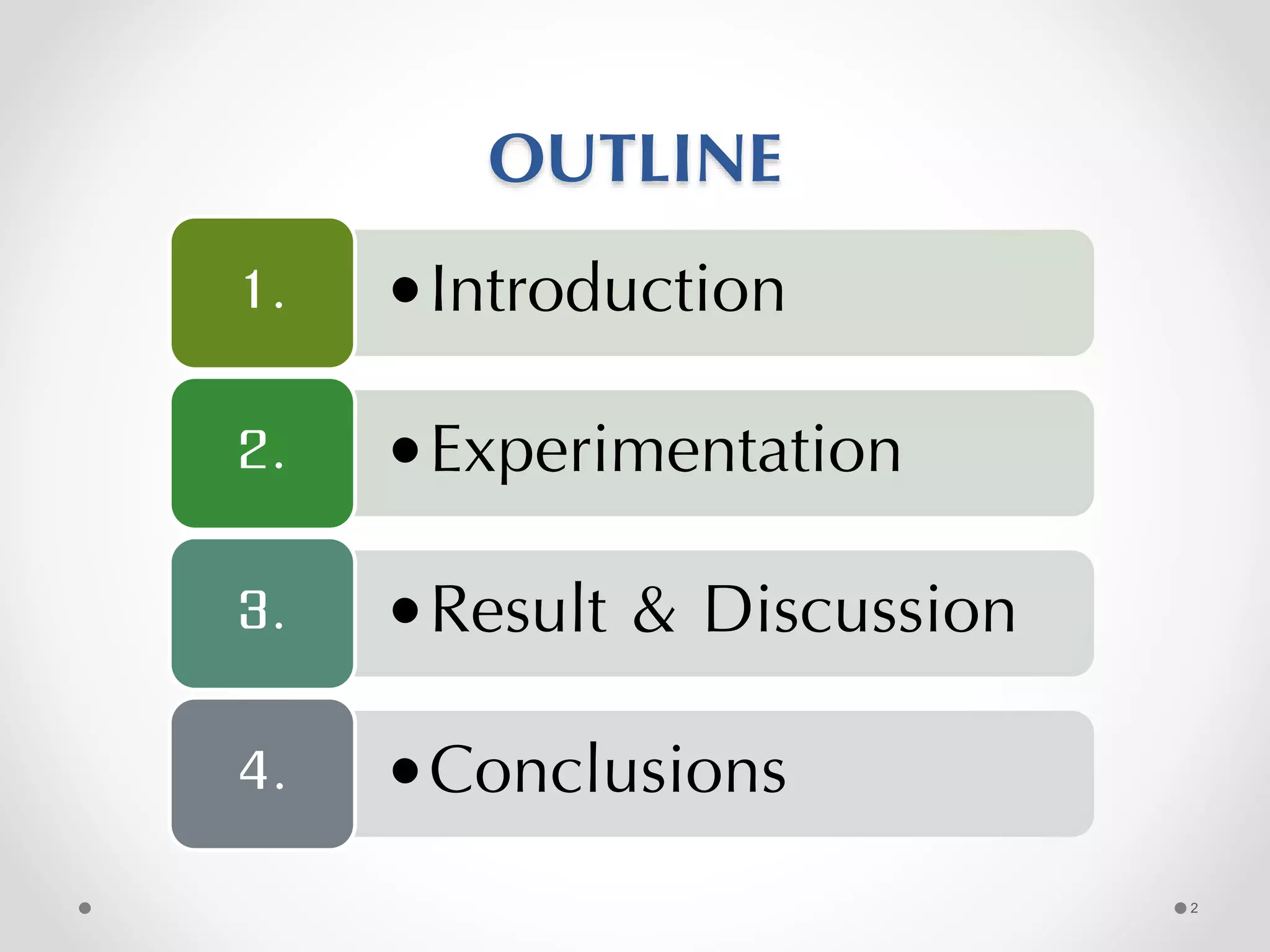 OUTLINE

1. • Introduction

2. • Experimentation

3. • Result & Discussion

4. • Conclusions

2